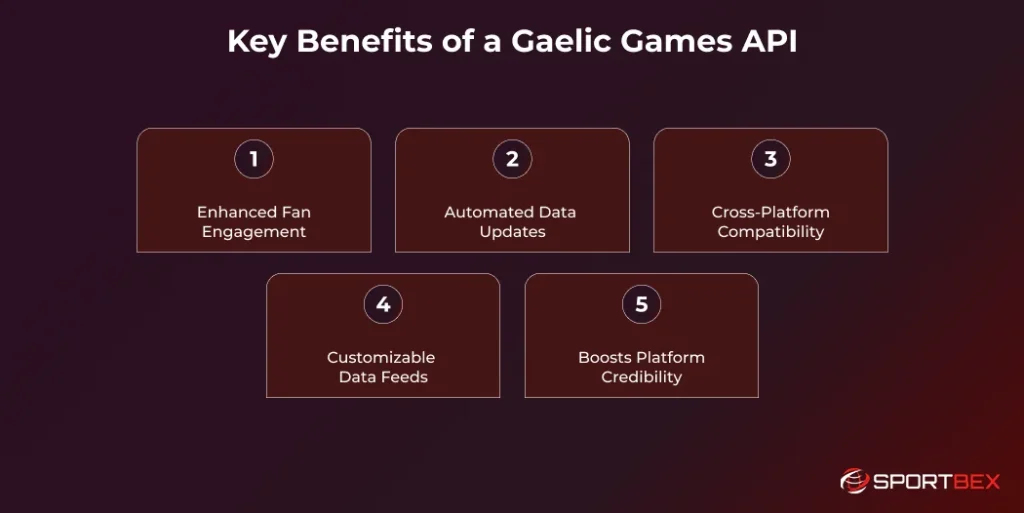 Key Benefits of a Gaelic Games API

1
Enhanced Fan Engagement

2
Automated Data Updates

3
Cross-Platform Compatibility

4
Customizable Data Feeds

5
Boosts Platform Credibility

SPORTBEX